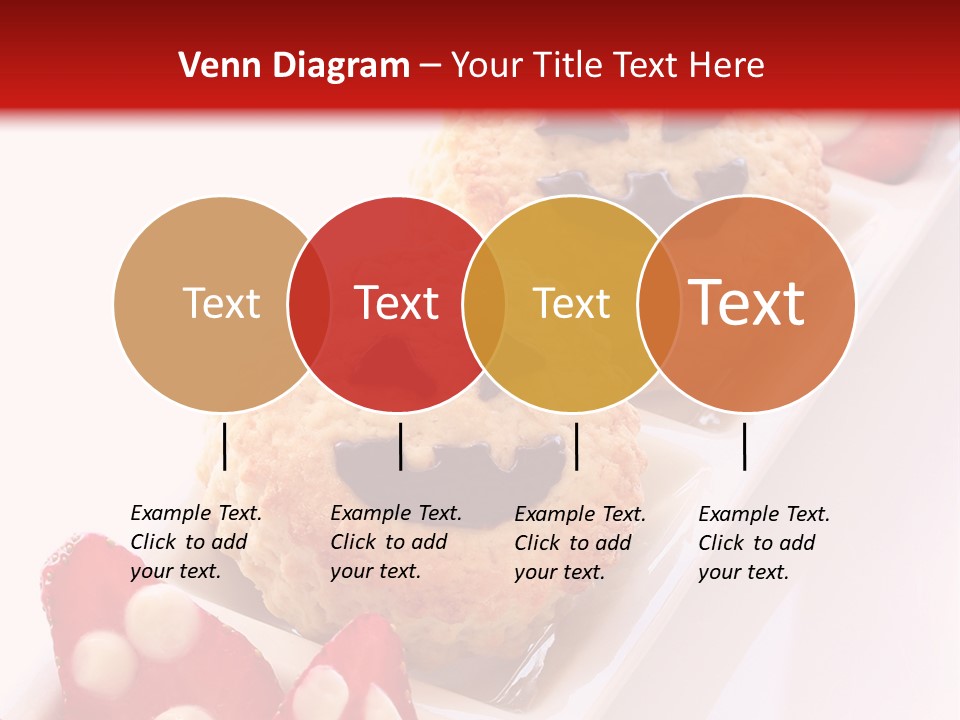 Venn Diagram – Your Title Text Here

Text

Text

Text

Text

Example Text. Click to add your text.

Example Text. Click to add your text.

Example Text. Click to add your text.

Example Text. Click to add your text.